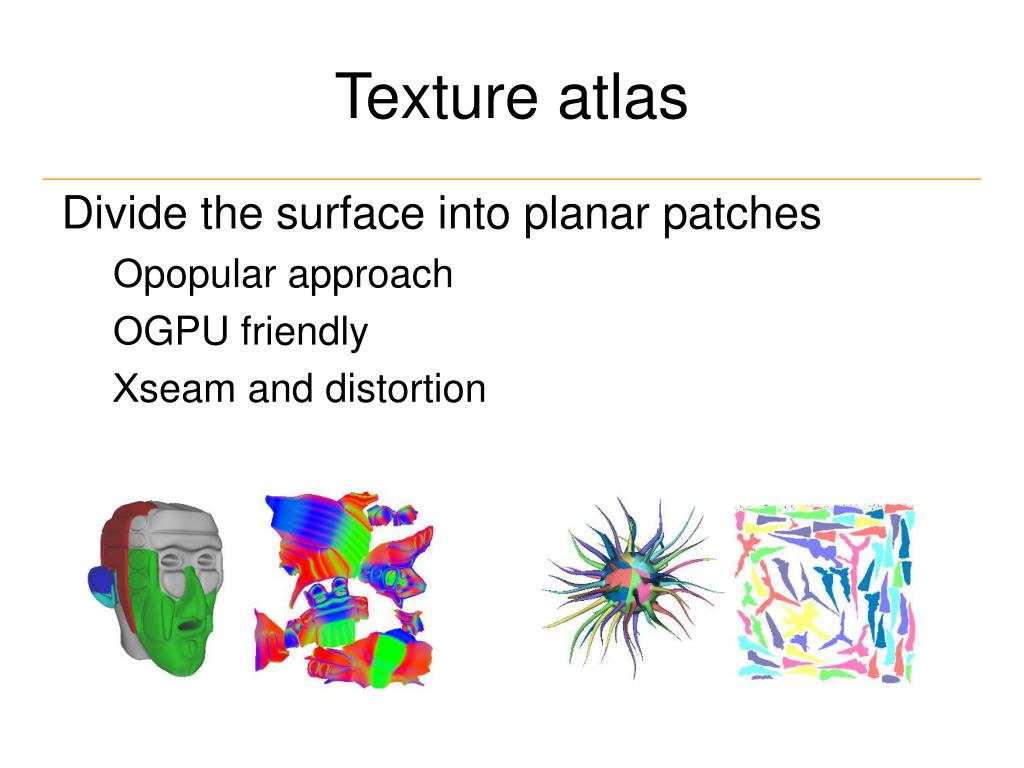 Texture atlas

Divide the surface into planar patches

Opopular approach

OGPU friendly

Xseam and distortion